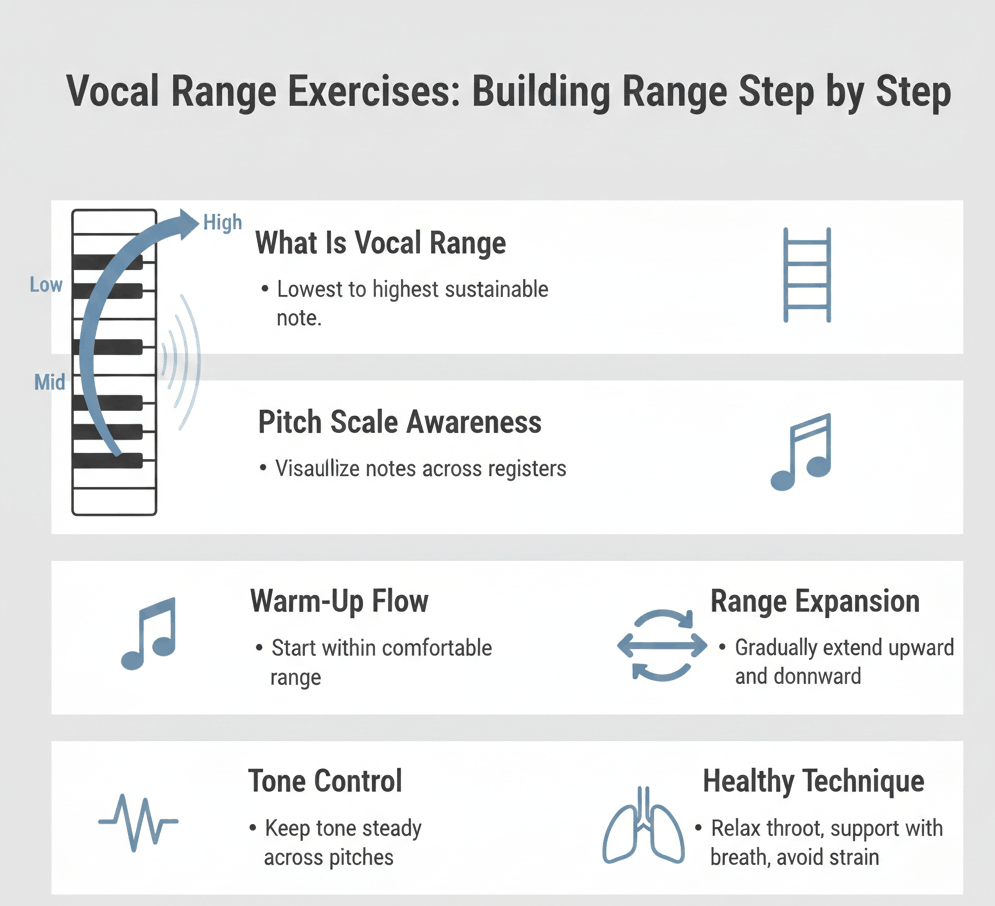 Vocal Range Exercises: Building Range Step by Step

High

Low

Mid

What Is Vocal Range

• Lowest to highest sustainable note.

Pitch Scale Awareness

• Visaullize notes across registers

Warm-Up Flow

• Start within comfortable range

Range Expansion

• Gradually extend upward and donnward

Tone Control

• Keep tone steady across pitches

Healthy Technique

• Relax throot, support with breath, avoid strain